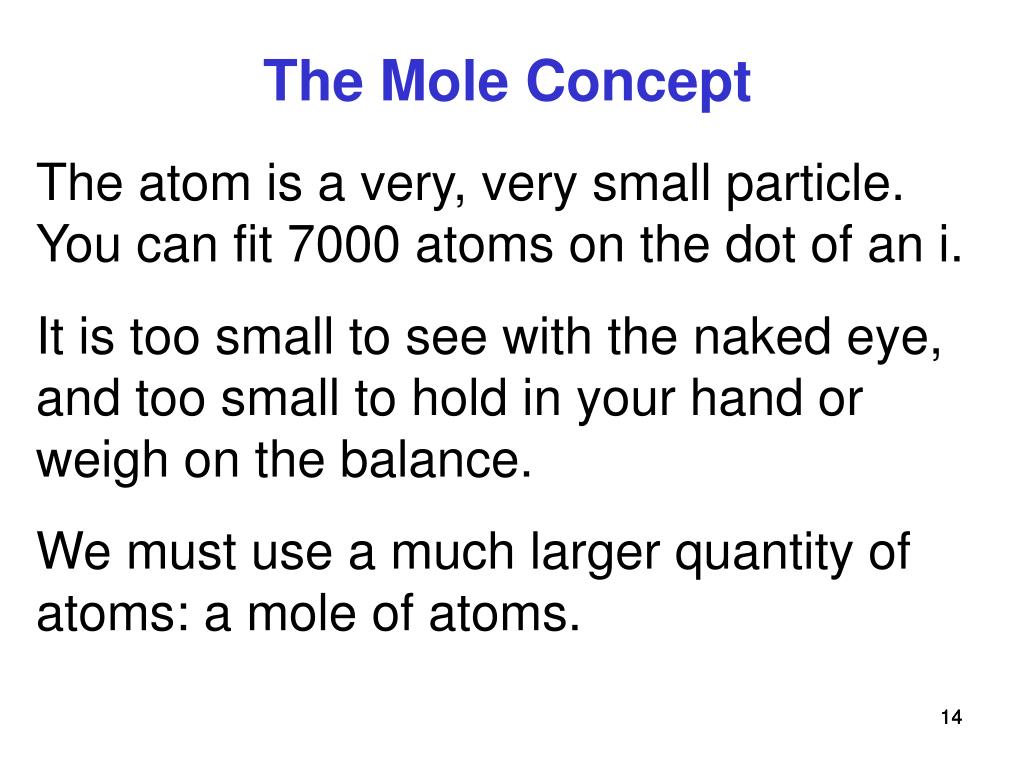 The Mole Concept

The atom is a very, very small particle. You can fit 7000 atoms on the dot of an i.

It is too small to see with the naked eye, and too small to hold in your hand or weigh on the balance.

We must use a much larger quantity of atoms: a mole of atoms.

14